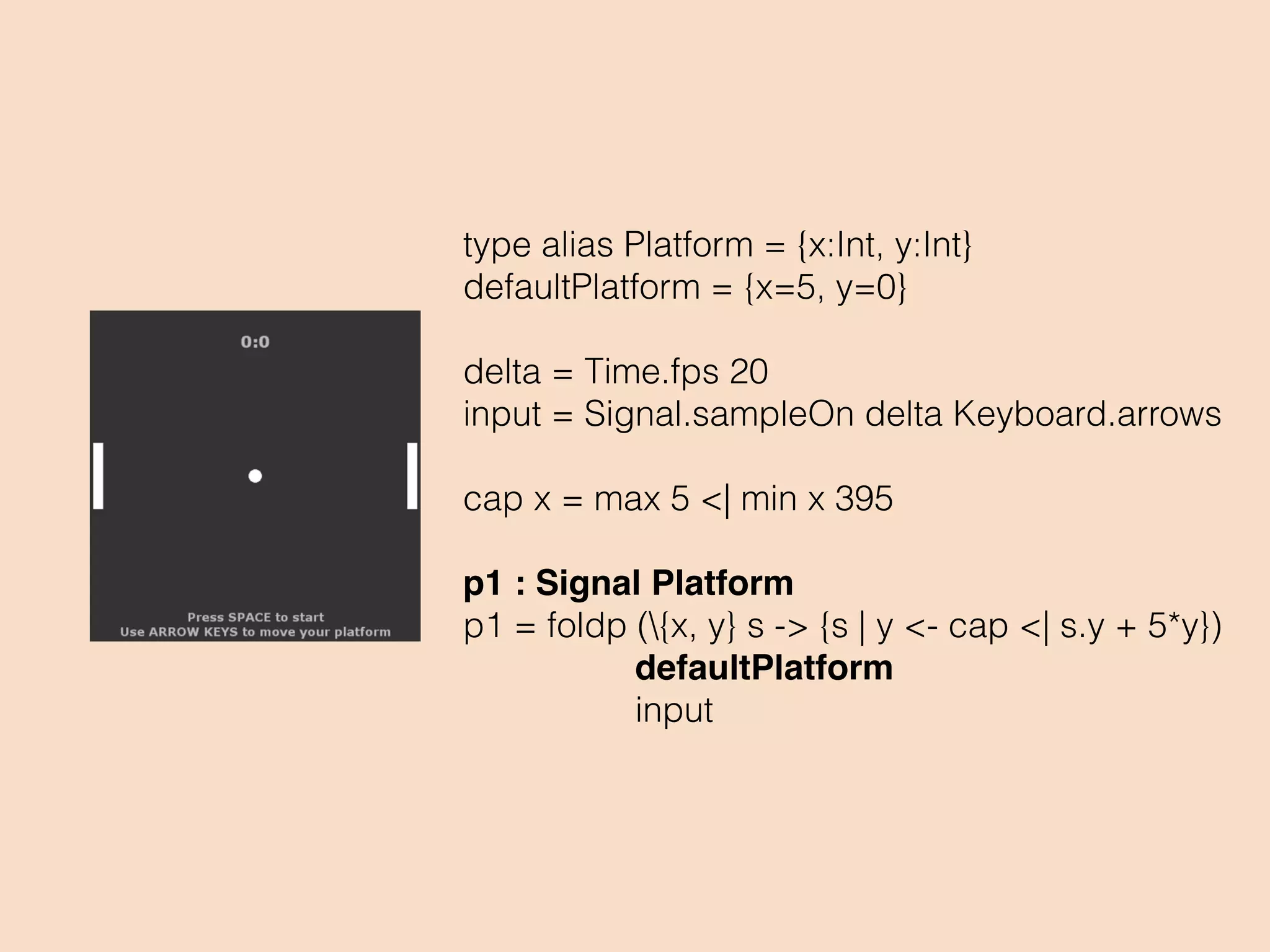 0:0

Press SPACE to start
Use ARROW KEYS to move your platform

type alias Platform = {x:Int, y:Int}
defaultPlatform = {x=5, y=0}

delta = Time.fps 20
input = Signal.sampleOn delta Keyboard.arrows

cap x = max 5 <| min x 395

p1 : Signal Platform
p1 = foldp (\{x, y} s -> {s | y <- cap <| s.y + 5*y})
defaultPlatform
input